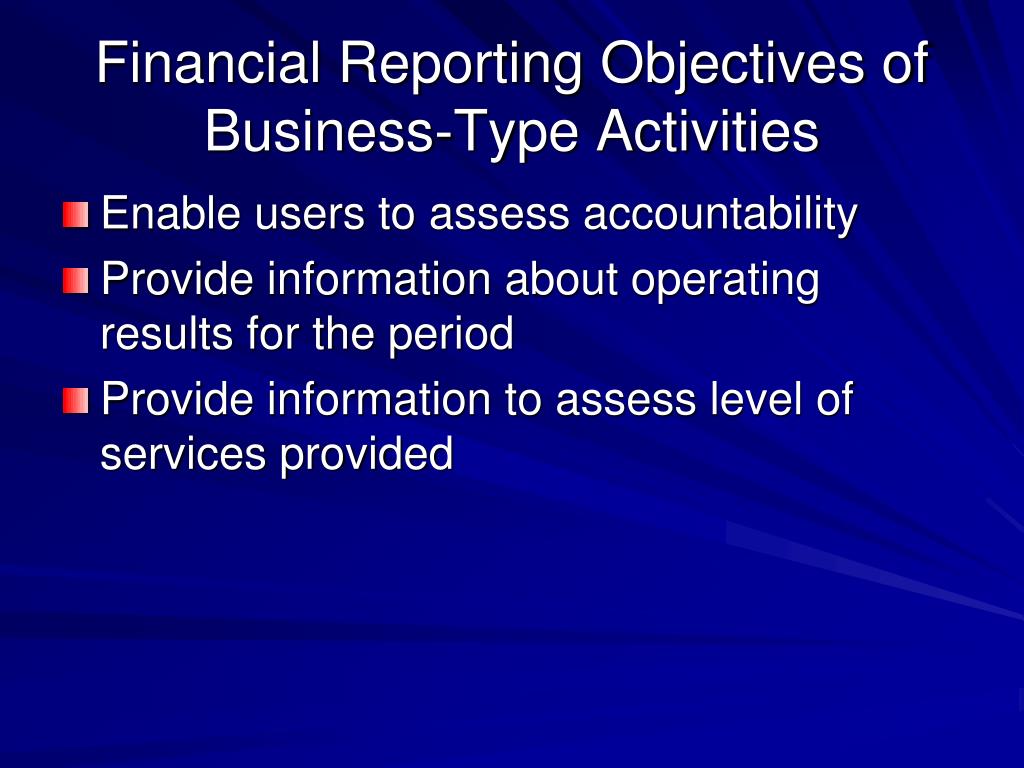 Financial Reporting Objectives of Business-Type Activities

Enable users to assess accountability

Provide information about operating results for the period

Provide information to assess level of services provided